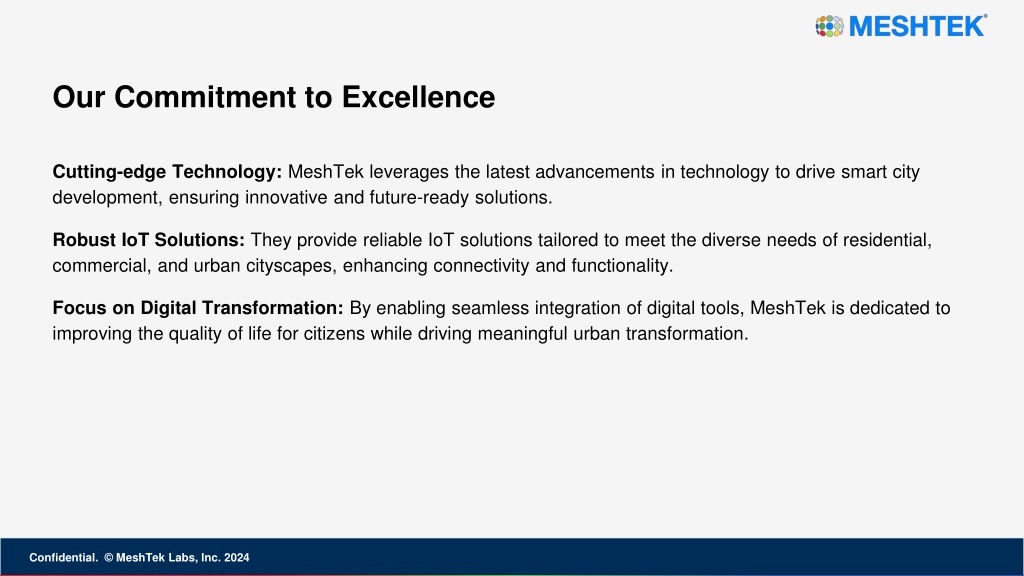 MESHTEK®

Our Commitment to Excellence

Cutting-edge Technology: MeshTek leverages the latest advancements in technology to drive smart city development, ensuring innovative and future-ready solutions.

Robust IoT Solutions: They provide reliable IoT solutions tailored to meet the diverse needs of residential, commercial, and urban cityscapes, enhancing connectivity and functionality.

Focus on Digital Transformation: By enabling seamless integration of digital tools, MeshTek is dedicated to improving the quality of life for citizens while driving meaningful urban transformation.

Confidential. © MeshTek Labs, Inc. 2024